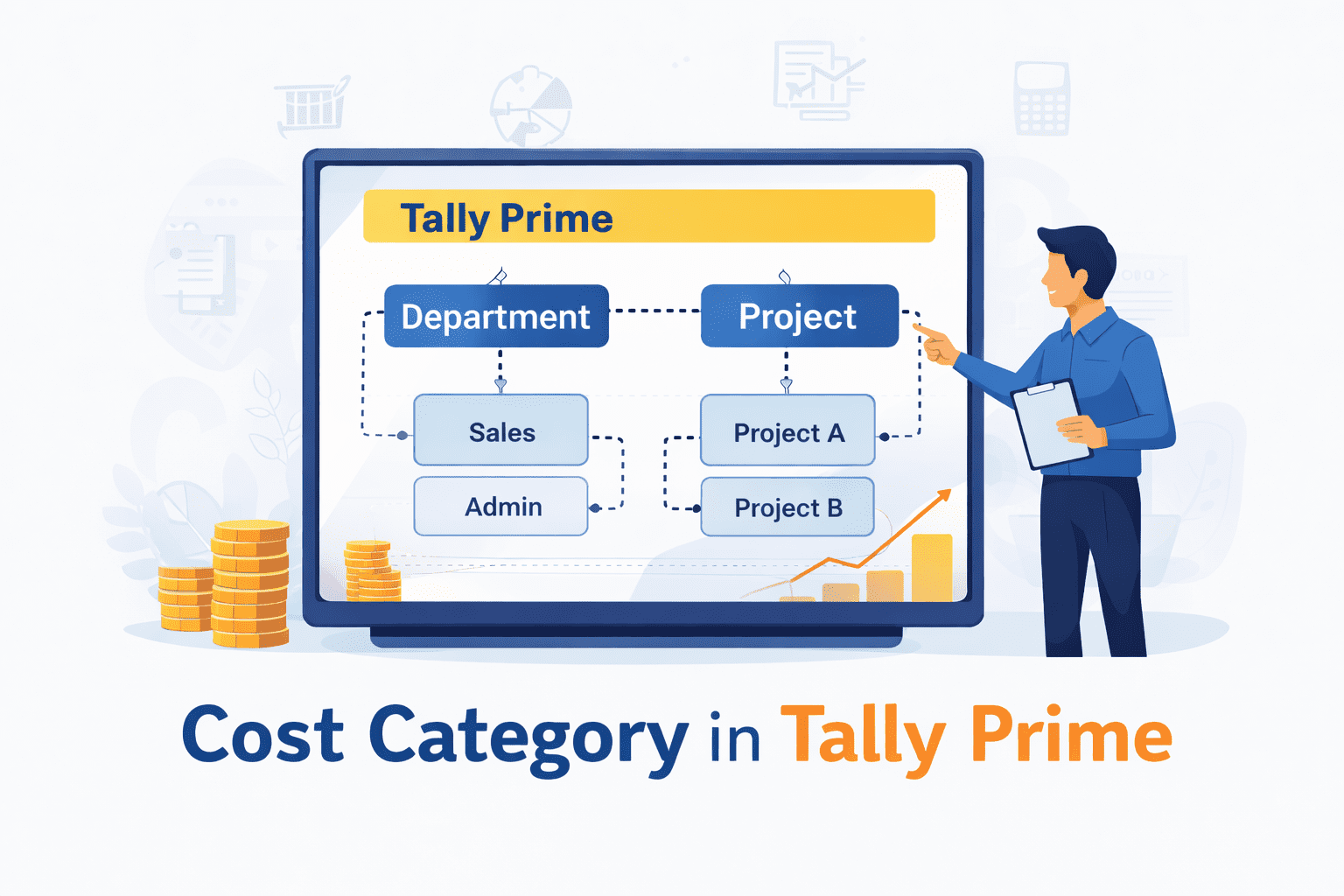 Tally Prime

Department

Project

Sales

Admin

Project A

Project B

Cost Category in Tally Prime